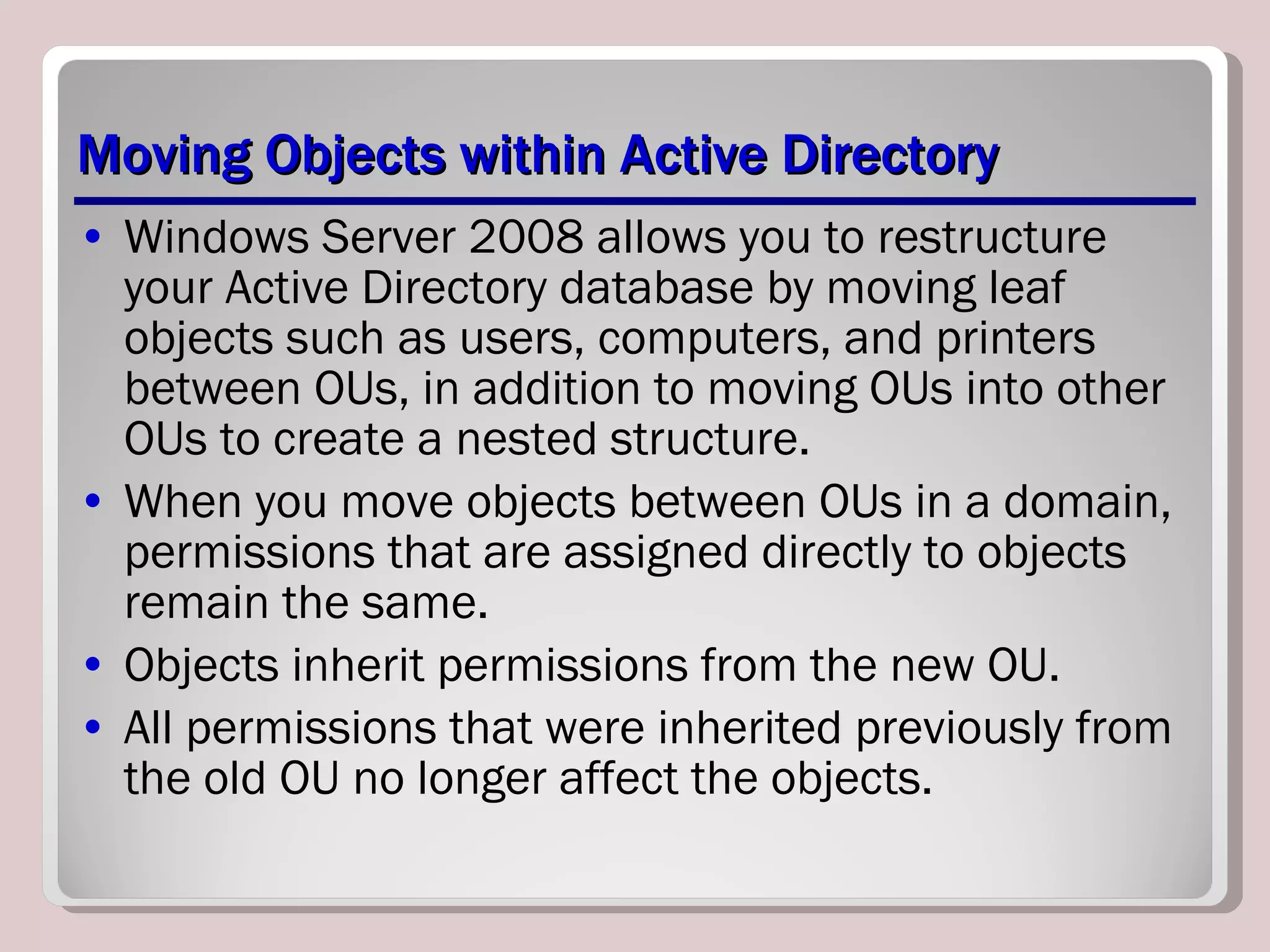 Moving Objects within Active Directory

• Windows Server 2008 allows you to restructure your Active Directory database by moving leaf objects such as users, computers, and printers between OUs, in addition to moving OUs into other OUs to create a nested structure.

• When you move objects between OUs in a domain, permissions that are assigned directly to objects remain the same.

• Objects inherit permissions from the new OU.

• All permissions that were inherited previously from the old OU no longer affect the objects.